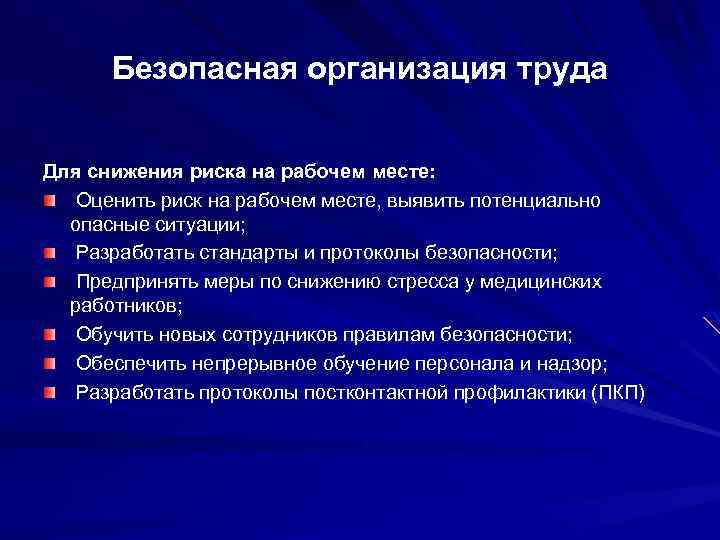 Безопасная организация труда

Для снижения риска на рабочем месте:

Оценить риск на рабочем месте, выявить потенциально опасные ситуации;

Разработать стандарты и протоколы безопасности;

Предпринять меры по снижению стресса у медицинских работников;

Обучить новых сотрудников правилам безопасности;

Обеспечить непрерывное обучение персонала и надзор;

Разработать протоколы постконтактной профилактики (ПКП)